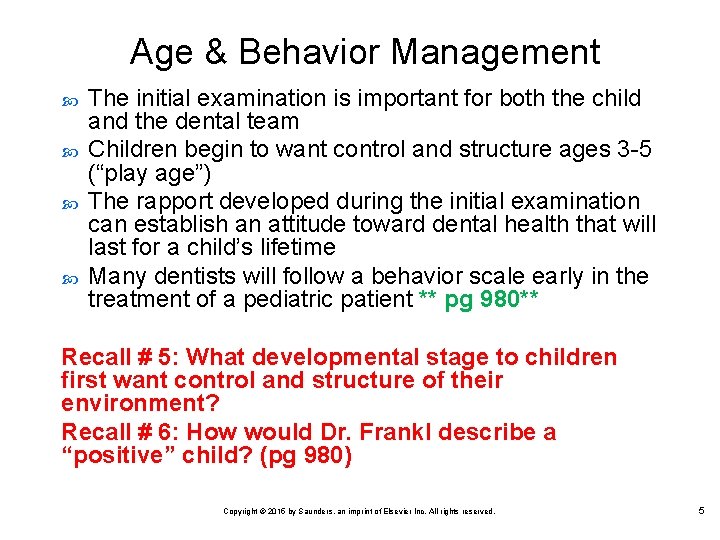 Age & Behavior Management

The initial examination is important for both the child and the dental team

Children begin to want control and structure ages 3-5 (“play age”)

The rapport developed during the initial examination can establish an attitude toward dental health that will last for a child’s lifetime

Many dentists will follow a behavior scale early in the treatment of a pediatric patient ** pg 980**

Recall # 5: What developmental stage to children first want control and structure of their environment?

Recall # 6: How would Dr. Frankl describe a “positive” child? (pg 980)

Copyright © 2015 by Saunders, an imprint of Elsevier Inc. All rights reserved.

5